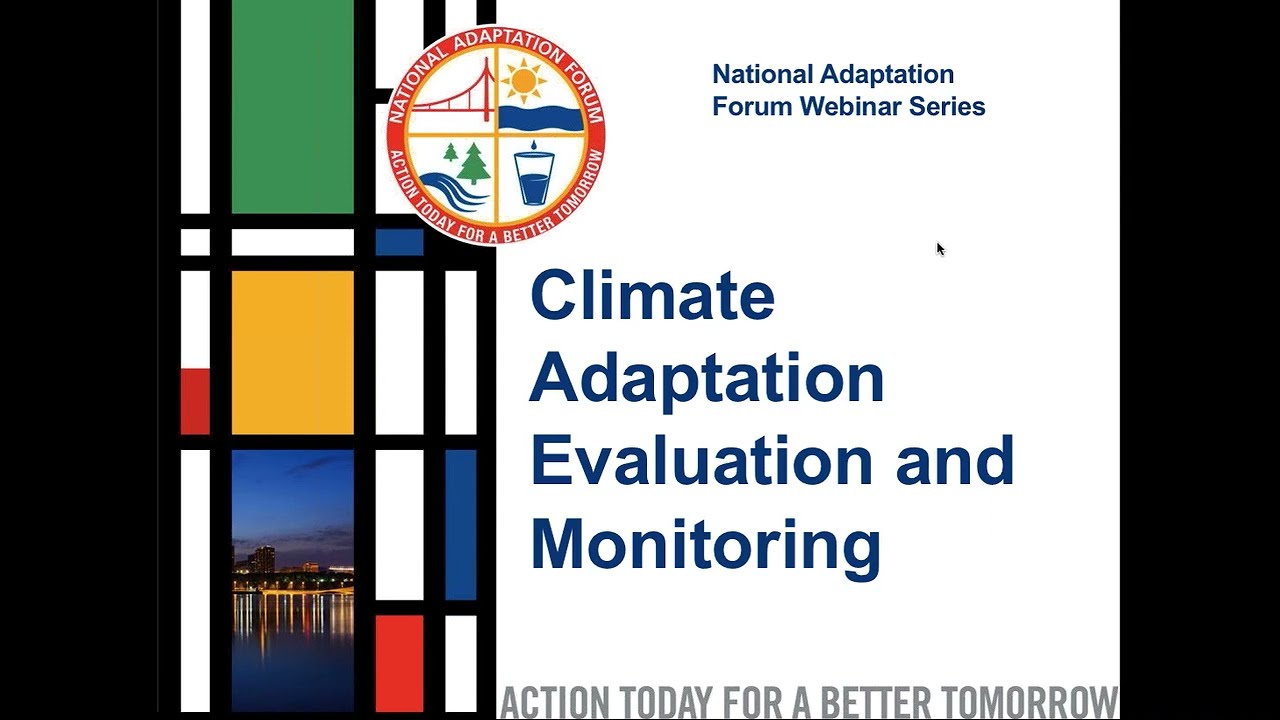 NATIONAL ADAPTATION FORUM
ACTION TODAY FOR A BETTER TOMORROW

National Adaptation Forum Webinar Series

Climate Adaptation Evaluation and Monitoring

ACTION TODAY FOR A BETTER TOMORROW